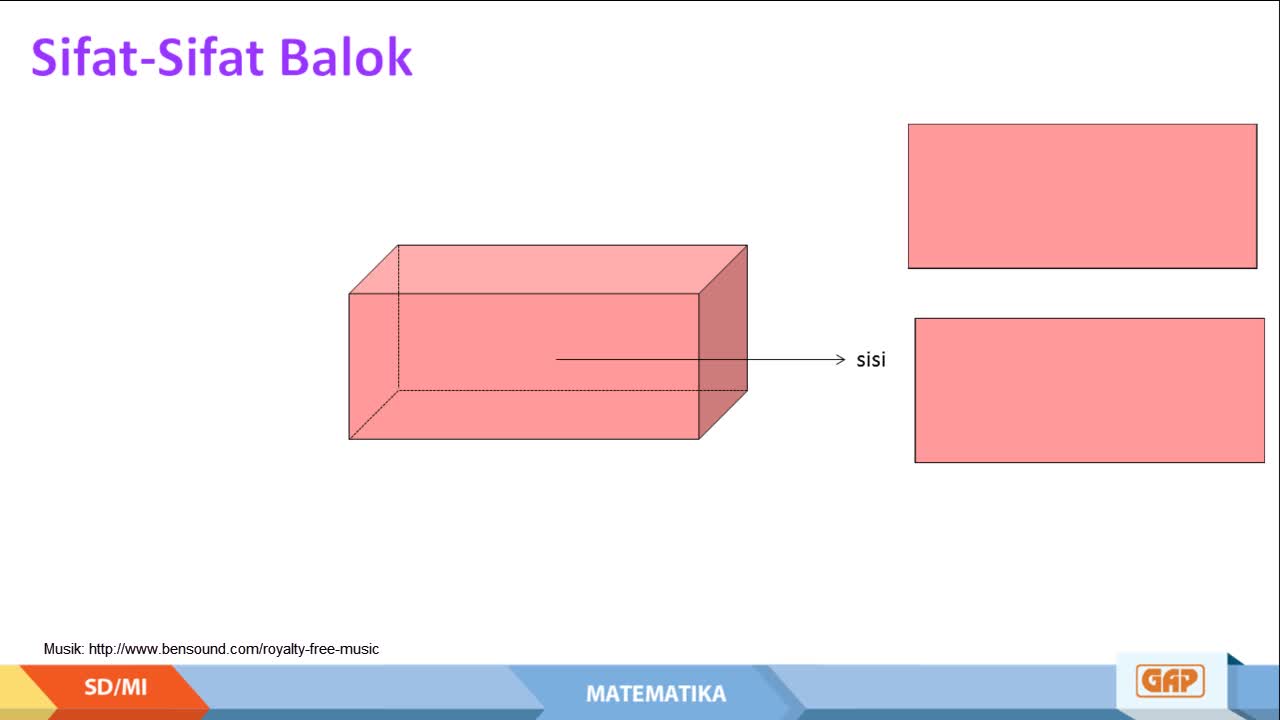 Sifat-Sifat Balok

sisi

Musik: http://www.bensound.com/royalty-free-music

SD/MI

MATEMATIKA

GAP